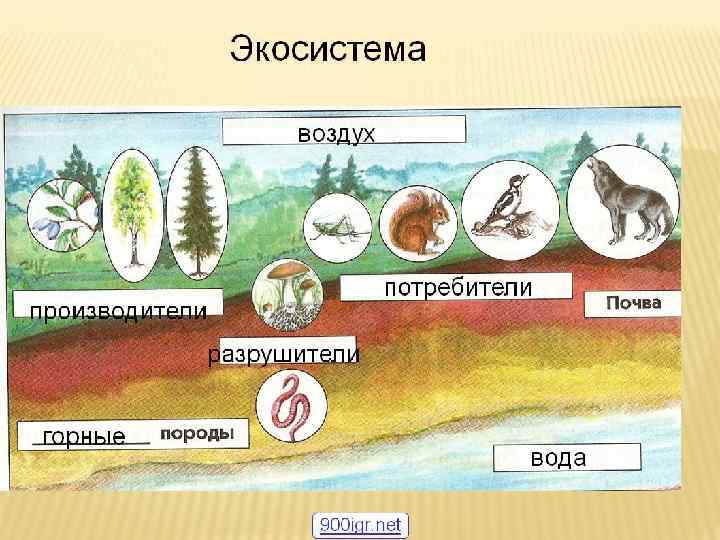 Экосистема

воздух

производители

потребители

Почва

разрушители

горные породы

вода

900igr.net